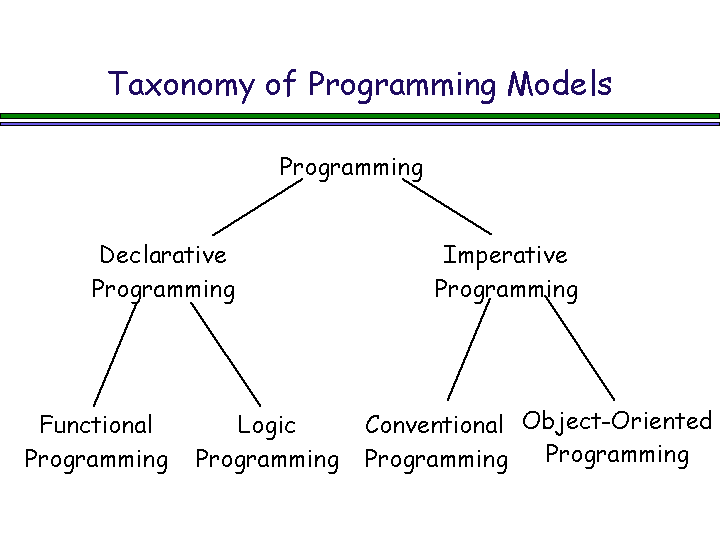 Taxonomy of Programming Models

Programming

Declarative Programming

Imperative Programming

Functional Programming

Logic Programming

Conventional Programming

Object-Oriented Programming